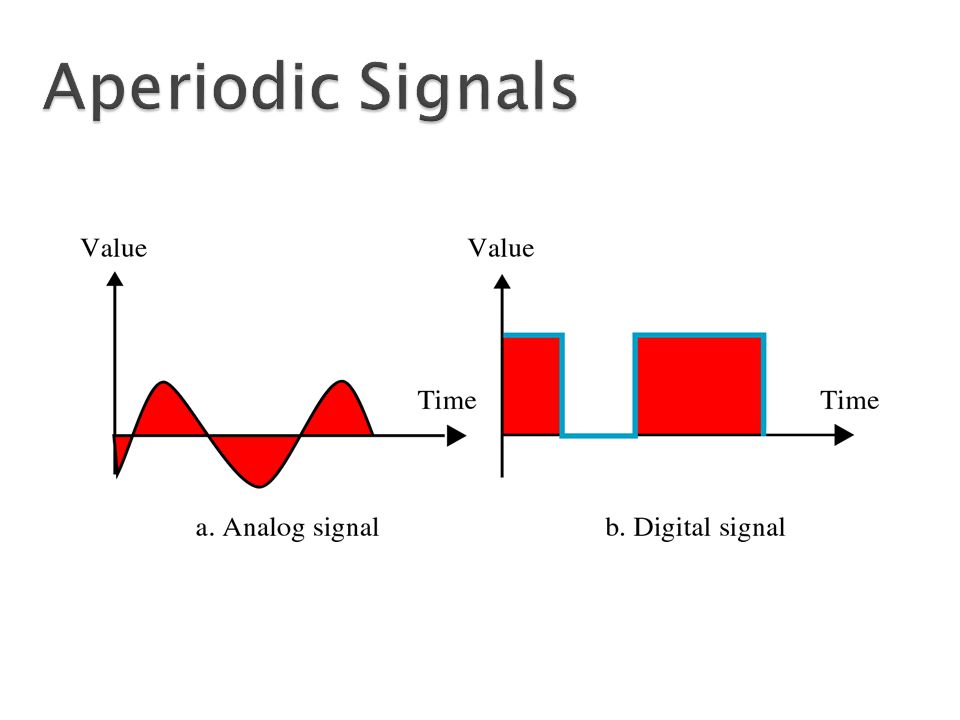 Aperiodic Signals

Value

Time

a. Analog signal

Value

Time

b. Digital signal